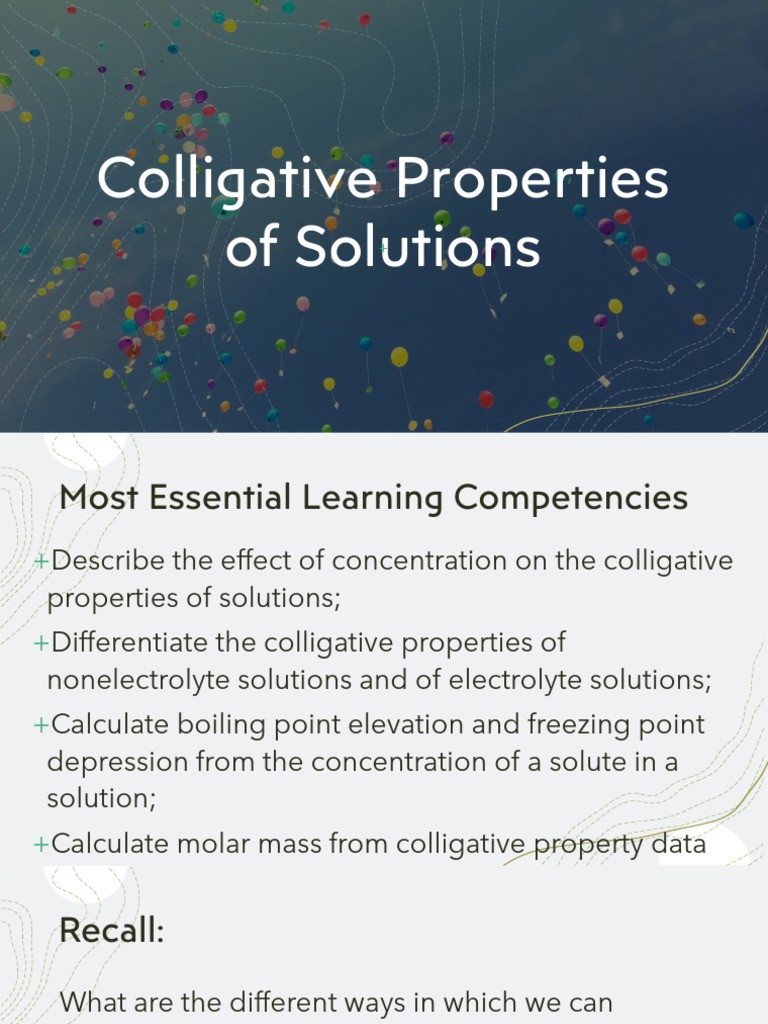 Colligative Properties of Solutions

Most Essential Learning Competencies

+Describe the effect of concentration on the colligative properties of solutions;

+Differentiate the colligative properties of nonelectrolyte solutions and of electrolyte solutions;

+Calculate boiling point elevation and freezing point depression from the concentration of a solute in a solution;

+Calculate molar mass from colligative property data

Recall:

What are the different ways in which we can